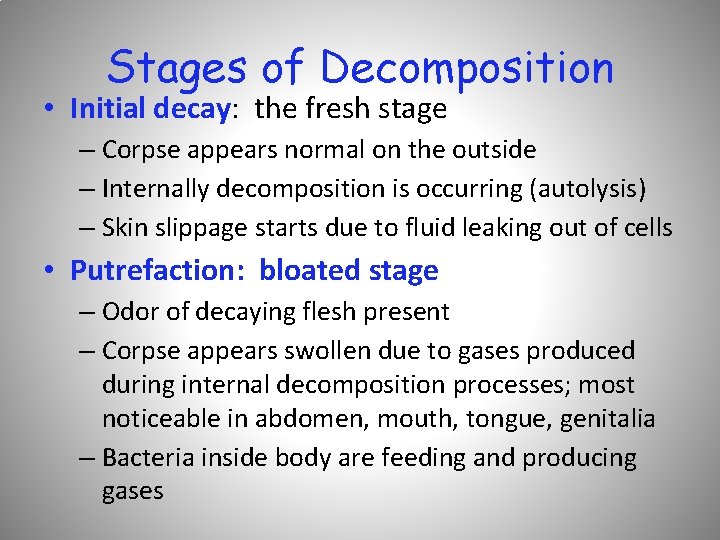 Stages of Decomposition

• Initial decay: the fresh stage
  – Corpse appears normal on the outside
  – Internally decomposition is occurring (autolysis)
  – Skin slippage starts due to fluid leaking out of cells

• Putrefaction: bloated stage
  – Odor of decaying flesh present
  – Corpse appears swollen due to gases produced during internal decomposition processes; most noticeable in abdomen, mouth, tongue, genitalia
  – Bacteria inside body are feeding and producing gases